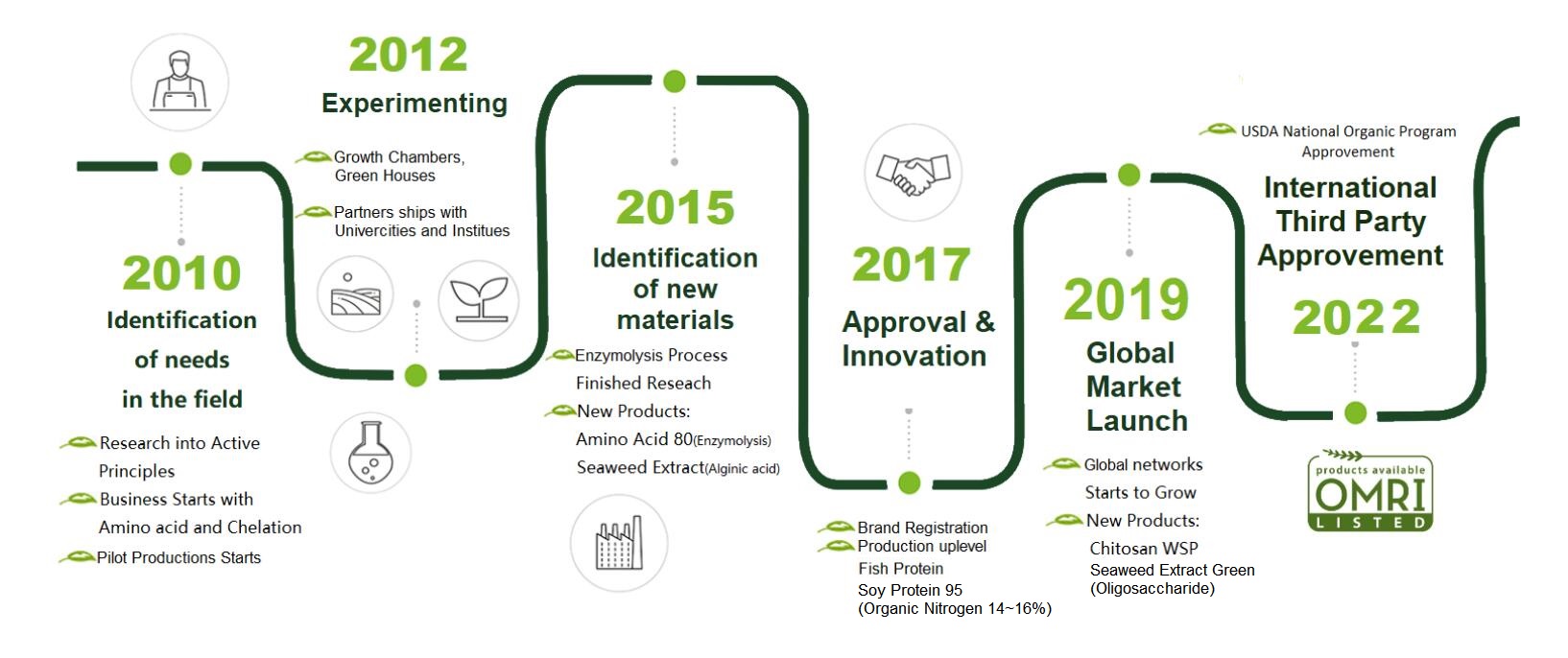 2010
Identification of needs in the field

Research into Active Principles
Business Starts with Amino acid and Chelation
Pilot Productions Starts

2012
Experimenting

Growth Chambers, Green Houses
Partners ships with Univercities and Institues

2015
Identification of new materials

Enzymolysis Process Finished Reseach
New Products:
Amino Acid 80(Enzymolysis)
Seaweed Extract(Alginic acid)

2017
Approval & Innovation

Brand Registration
Production uplevel
Fish Protein
Soy Protein 95
(Organic Nitrogen 14~16%)

2019
Global Market Launch

Global networks Starts to Grow
New Products:
Chitosan WSP
Seaweed Extract Green
(Oligosaccharide)

USDA National Organic Program Approvement

International Third Party Approvement

2022

products available
OMRI
LISTED